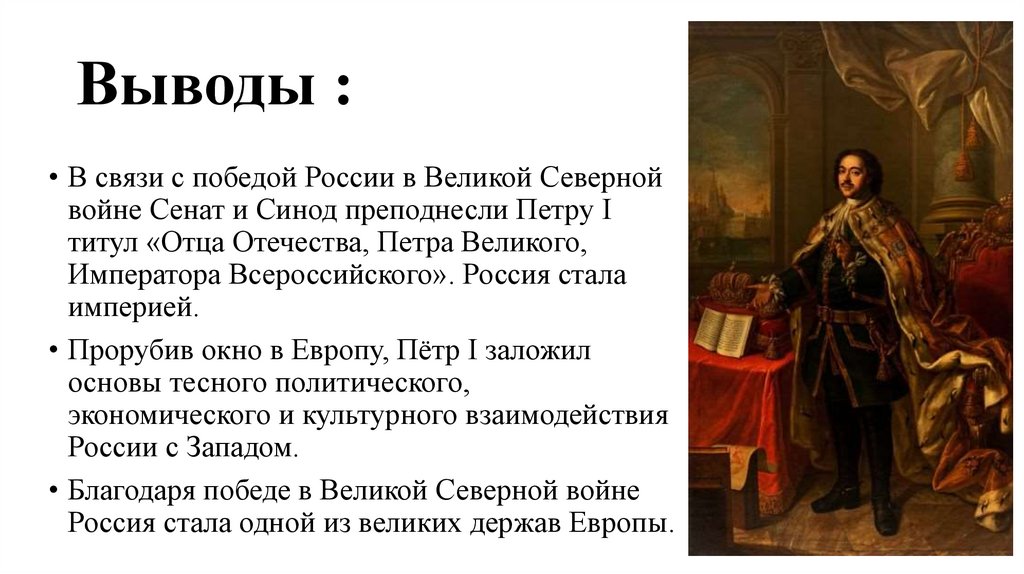 Выводы :

• В связи с победой России в Великой Северной войне Сенат и Синод преподнесли Петру I титул «Отца Отечества, Петра Великого, Императора Всероссийского». Россия стала империей.

• Прорубив окно в Европу, Пётр I заложил основы тесного политического, экономического и культурного взаимодействия России с Западом.

• Благодаря победе в Великой Северной войне Россия стала одной из великих держав Европы.